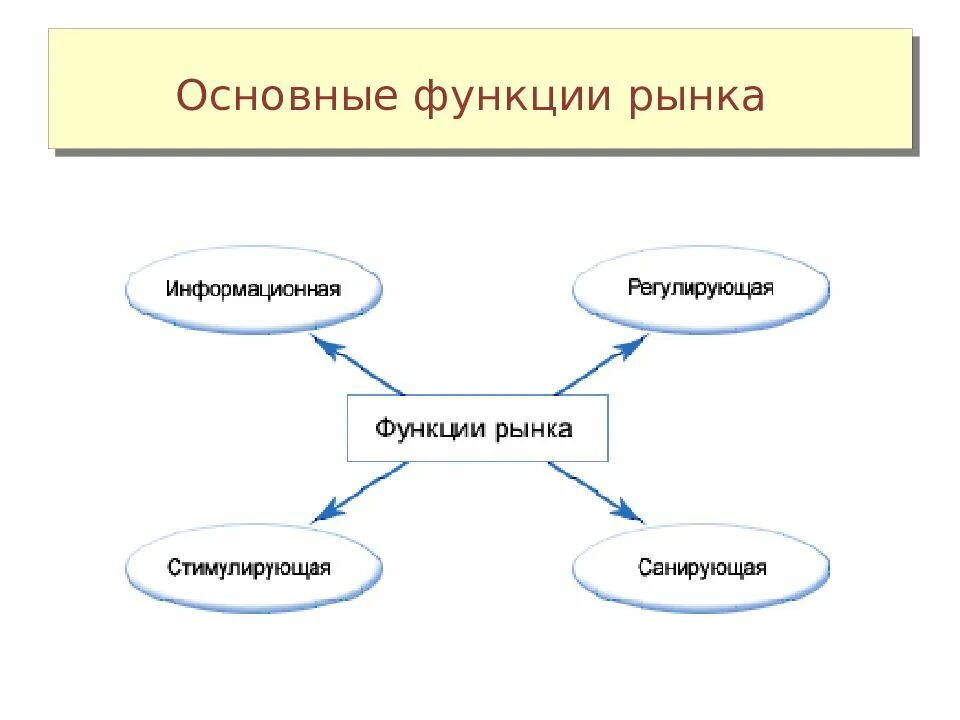 Основные функции рынка

Информационная

Регулирующая

Функции рынка

Стимулирующая

Санирующая